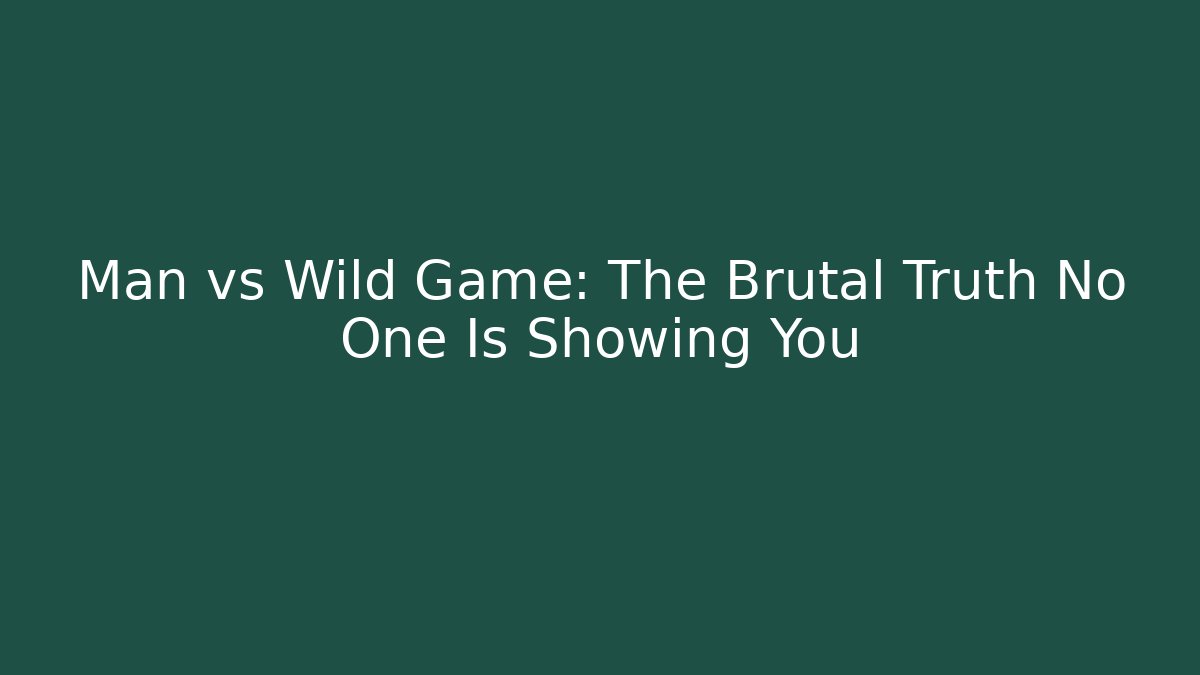 Man vs Wild Game: The Brutal Truth No One Is Showing You